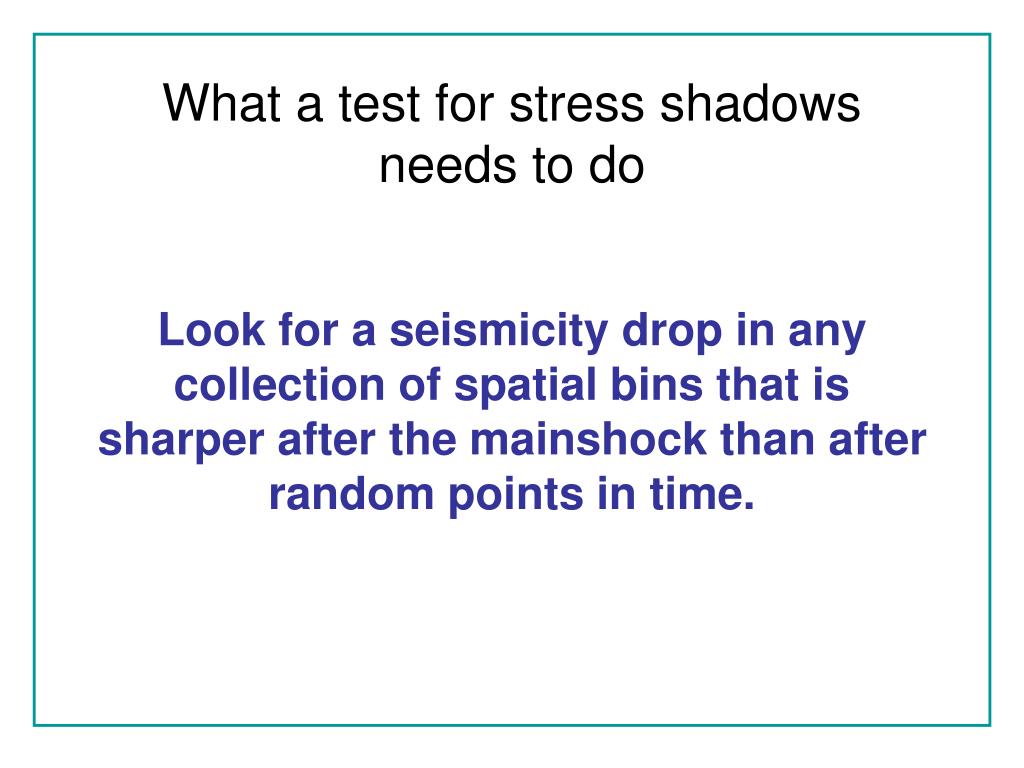 What a test for stress shadows needs to do

Look for a seismicity drop in any collection of spatial bins that is sharper after the mainshock than after random points in time.